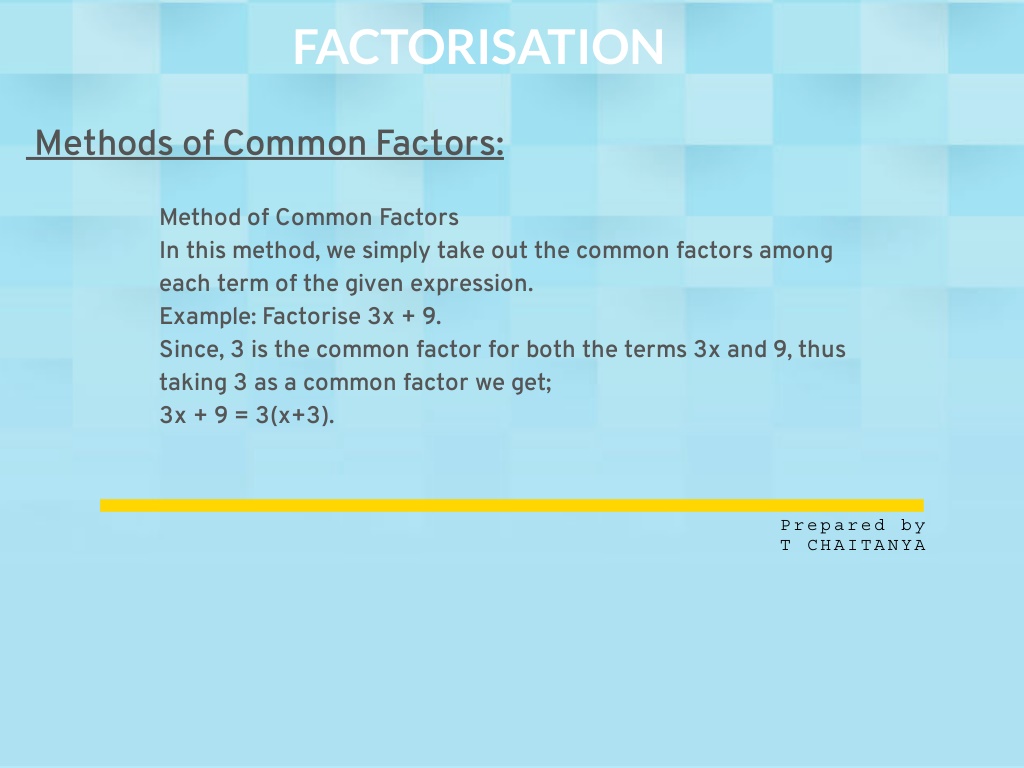 FACTORISATION

Methods of Common Factors:

Method of Common Factors
In this method, we simply take out the common factors among each term of the given expression.
Example: Factorise $3x + 9$.
Since, 3 is the common factor for both the terms $3x$ and 9, thus taking 3 as a common factor we get;
$3x + 9 = 3(x+3)$.

Prepared by
T CHAITANYA